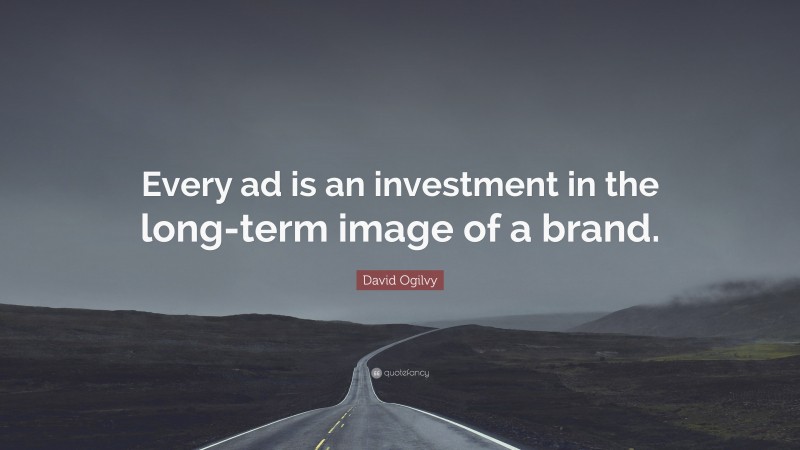 Every ad is an investment in the long-term image of a brand.

David Ogilvy

quotefancy